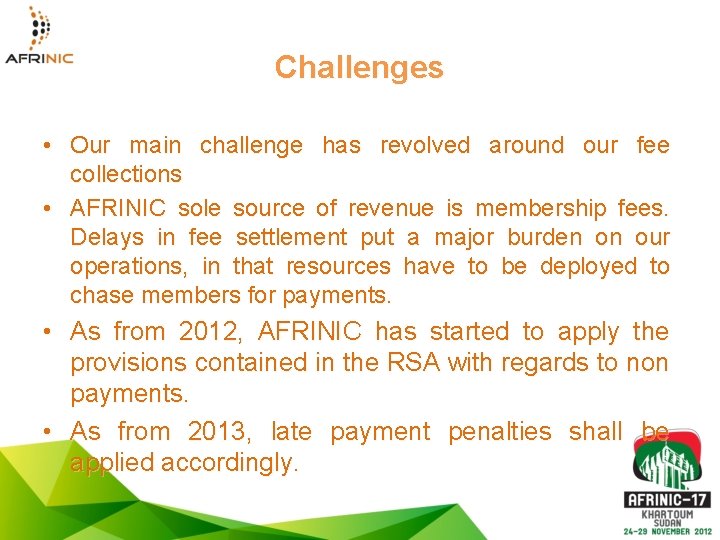 AFRINIC

Challenges

• Our main challenge has revolved around our fee collections

• AFRINIC sole source of revenue is membership fees. Delays in fee settlement put a major burden on our operations, in that resources have to be deployed to chase members for payments.

• As from 2012, AFRINIC has started to apply the provisions contained in the RSA with regards to non payments.

• As from 2013, late payment penalties shall be applied accordingly.

AFRINIC-17
KHARTOUM
SUDAN
24-29 NOVEMBER 2012